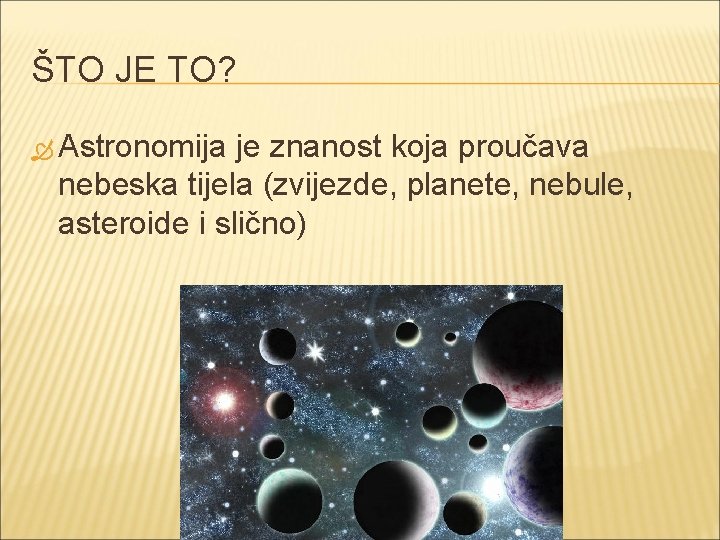 ŠTO JE TO?

Astronomija je znanost koja proučava nebeska tijela (zvijezde, planete, nebule, asteroide i slično)